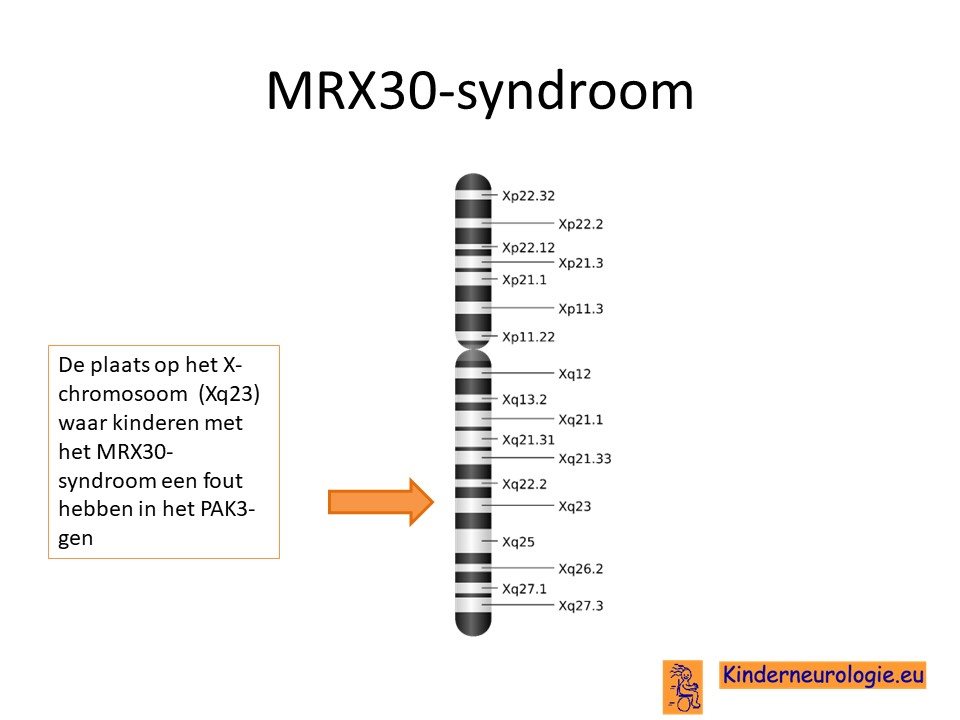 MRX30-syndroom

De plaats op het X-chromosoom (Xq23) waar kinderen met het MRX30-syndroom een fout hebben in het PAK3-gen

Xp22.32
Xp22.2
Xp22.12
Xp21.3
Xp21.1
Xp11.3
Xp11.22
Xq12
Xq13.2
Xq21.1
Xq21.31
Xq21.33
Xq22.2
Xq23
Xq25
Xq26.2
Xq27.1
Xq27.3

Kinderneurologie.eu